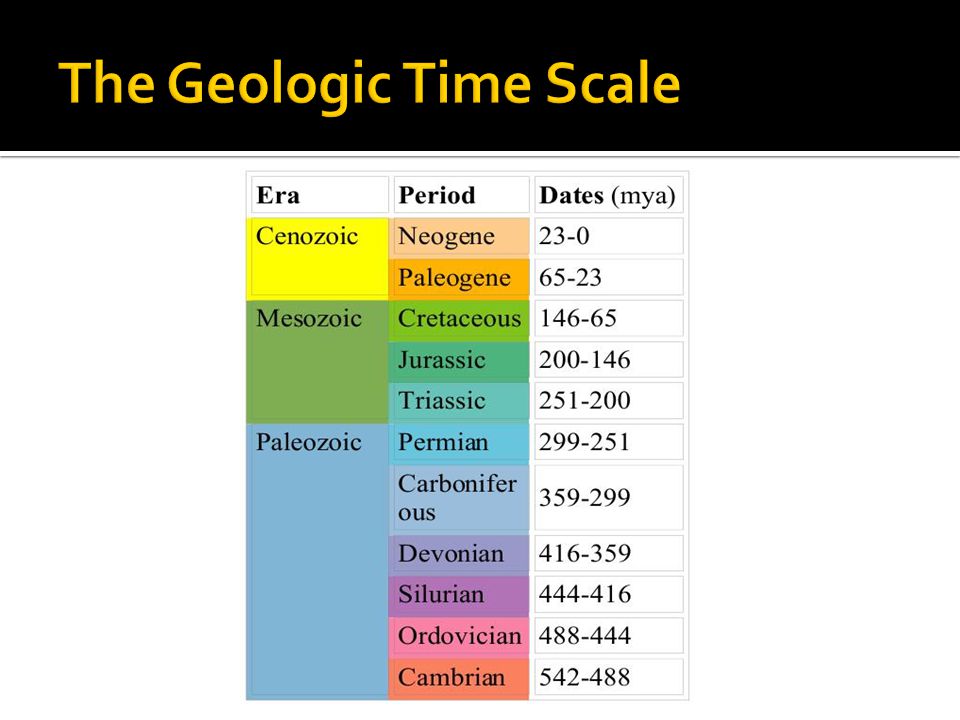 The Geologic Time Scale

| Era | Period | Dates (mya) |
|---|---|---|
| Cenozoic | Neogene | 23-0 |
| | Paleogene | 65-23 |
| Mesozoic | Cretaceous | 146-65 |
| | Jurassic | 200-146 |
| | Triassic | 251-200 |
| Paleozoic | Permian | 299-251 |
| | Carboniferous | 359-299 |
| | Devonian | 416-359 |
| | Silurian | 444-416 |
| | Ordovician | 488-444 |
| | Cambrian | 542-488 |